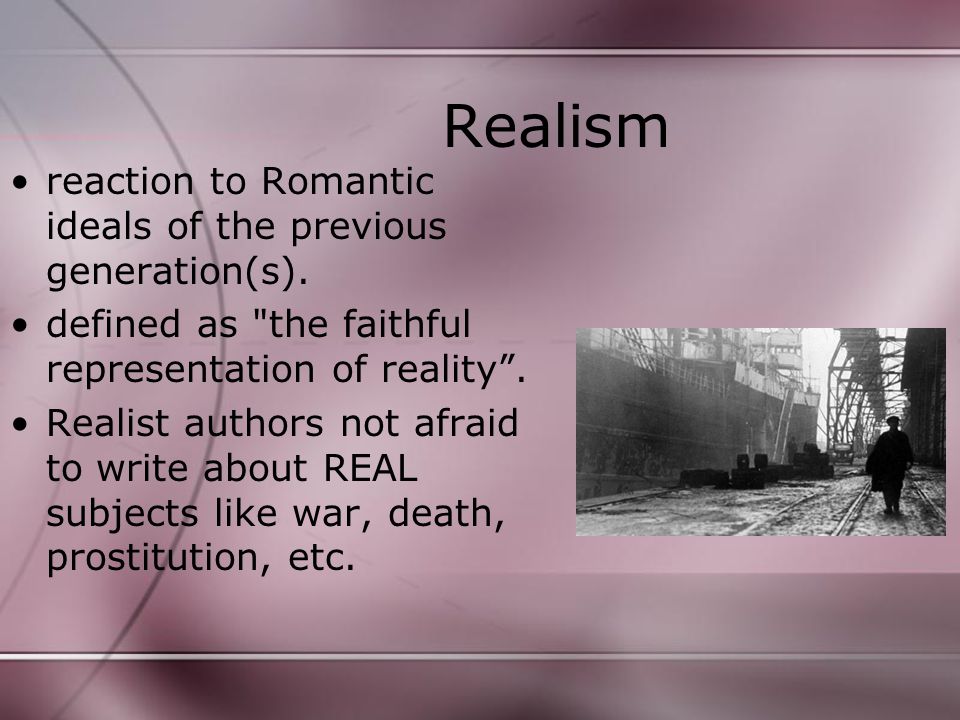 Realism

• reaction to Romantic ideals of the previous generation(s).
• defined as "the faithful representation of reality”.
• Realist authors not afraid to write about REAL subjects like war, death, prostitution, etc.